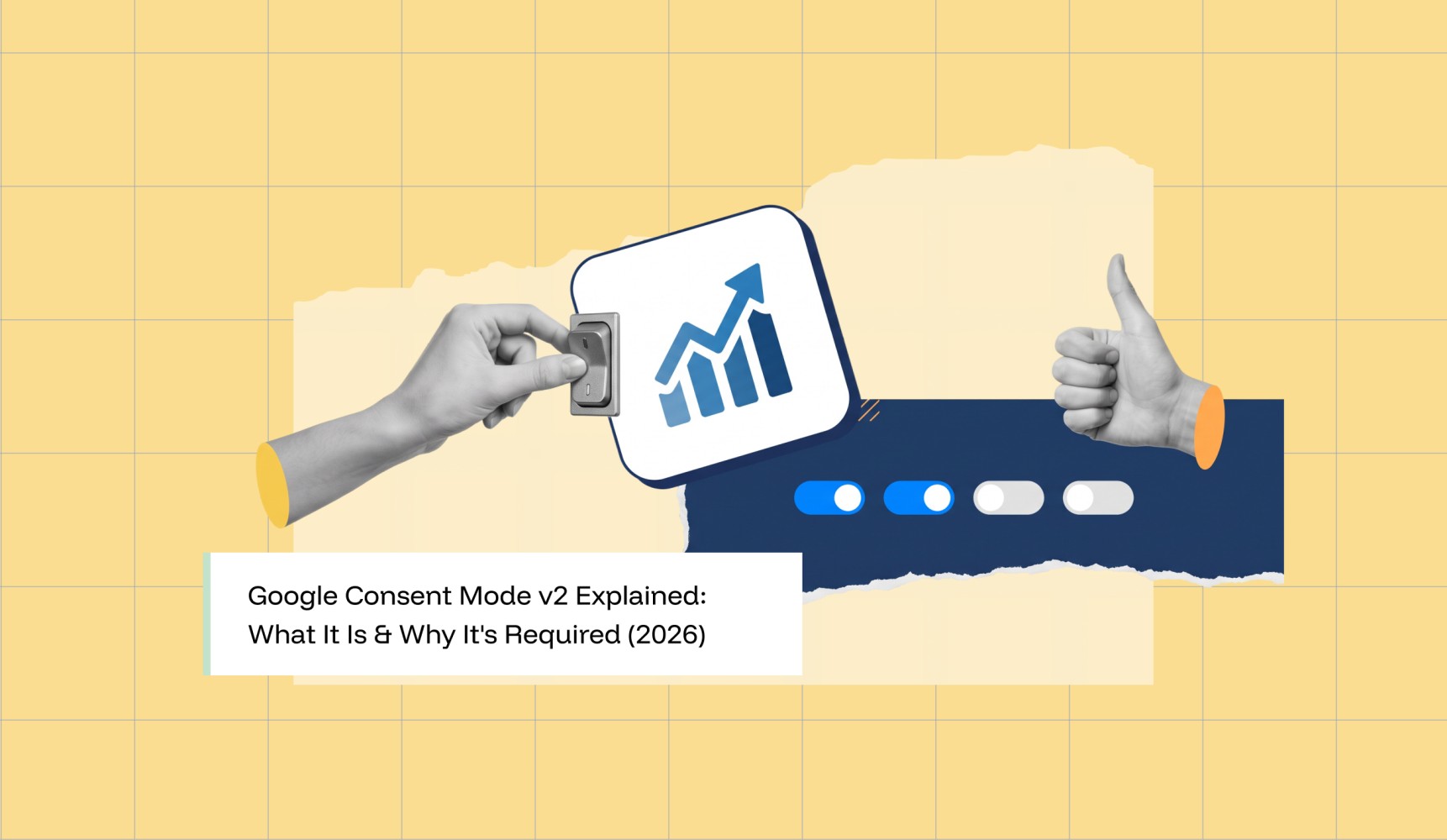 Google Consent Mode v2 Explained: What It Is & Why It's Required (2026)